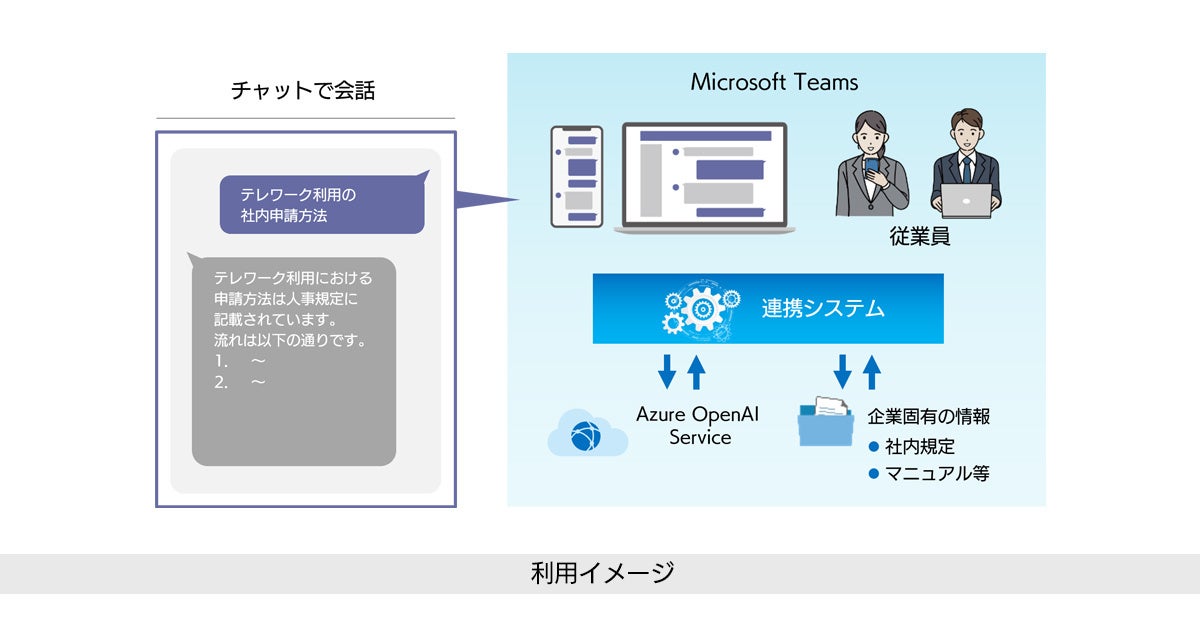 チャットで会話

テレワーク利用の
社内申請方法

テレワーク利用における
申請方法は人事規定に
記載されています。
流れは以下の通りです。
1.　～
2.　～

Microsoft Teams

従業員

連携システム

Azure OpenAI
Service

企業固有の情報
● 社内規定
● マニュアル等

利用イメージ